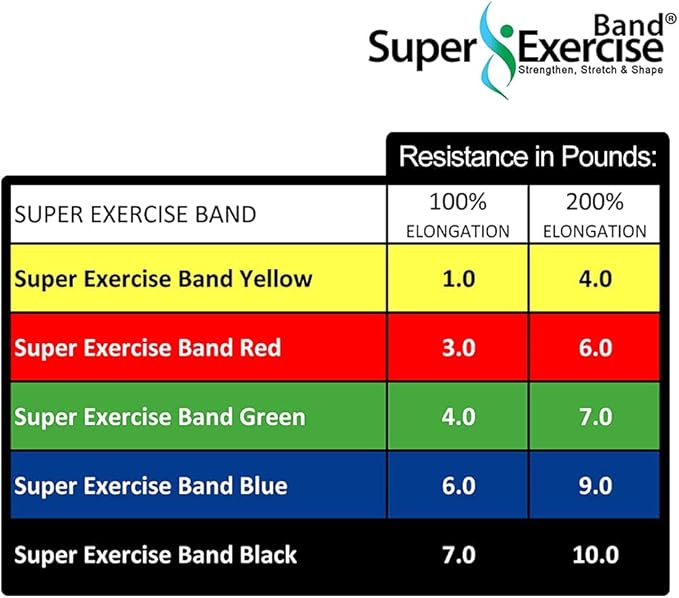 Super Exercise Band®
Strengthen, Stretch & Shape

Resistance in Pounds:

| SUPER EXERCISE BAND | 100% ELONGATION | 200% ELONGATION |
|---|---|---|
| Super Exercise Band Yellow | 1.0 | 4.0 |
| Super Exercise Band Red | 3.0 | 6.0 |
| Super Exercise Band Green | 4.0 | 7.0 |
| Super Exercise Band Blue | 6.0 | 9.0 |
| Super Exercise Band Black | 7.0 | 10.0 |